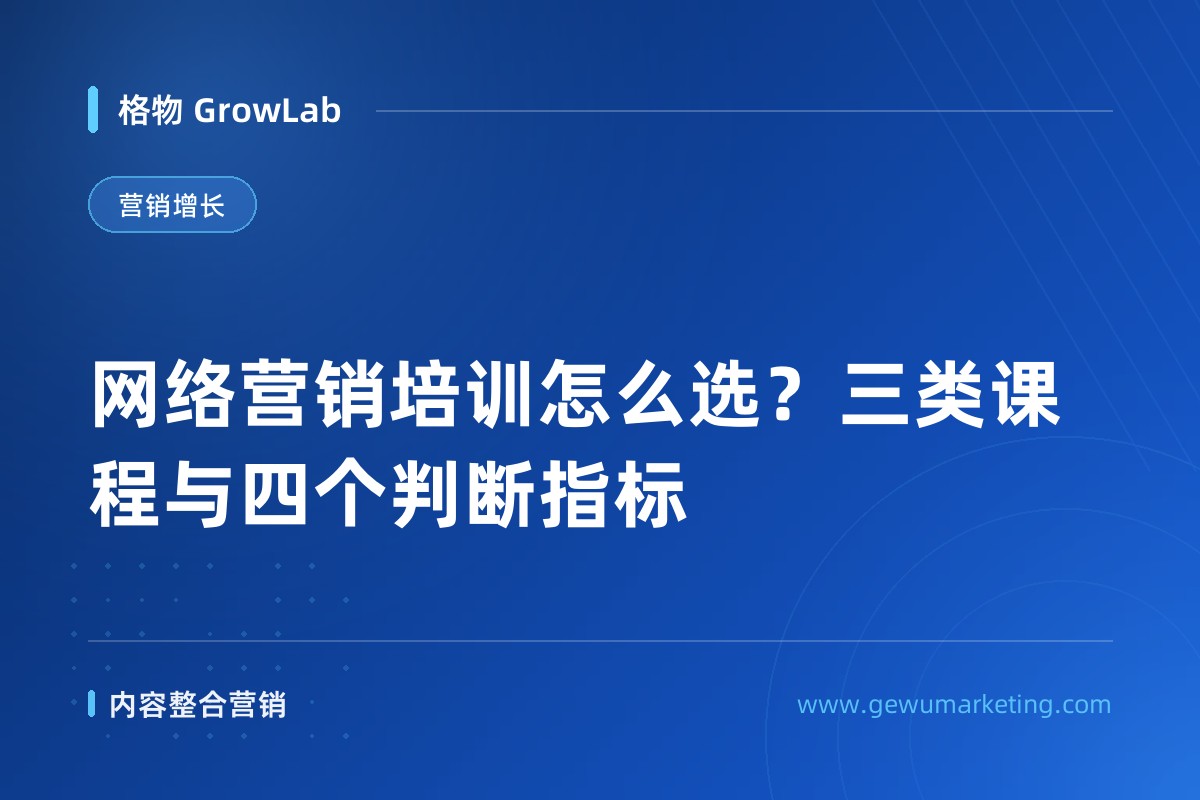 格物 GrowLab

营销增长

网络营销培训怎么选？三类课程与四个判断指标

内容整合营销

www.gewumarketing.com